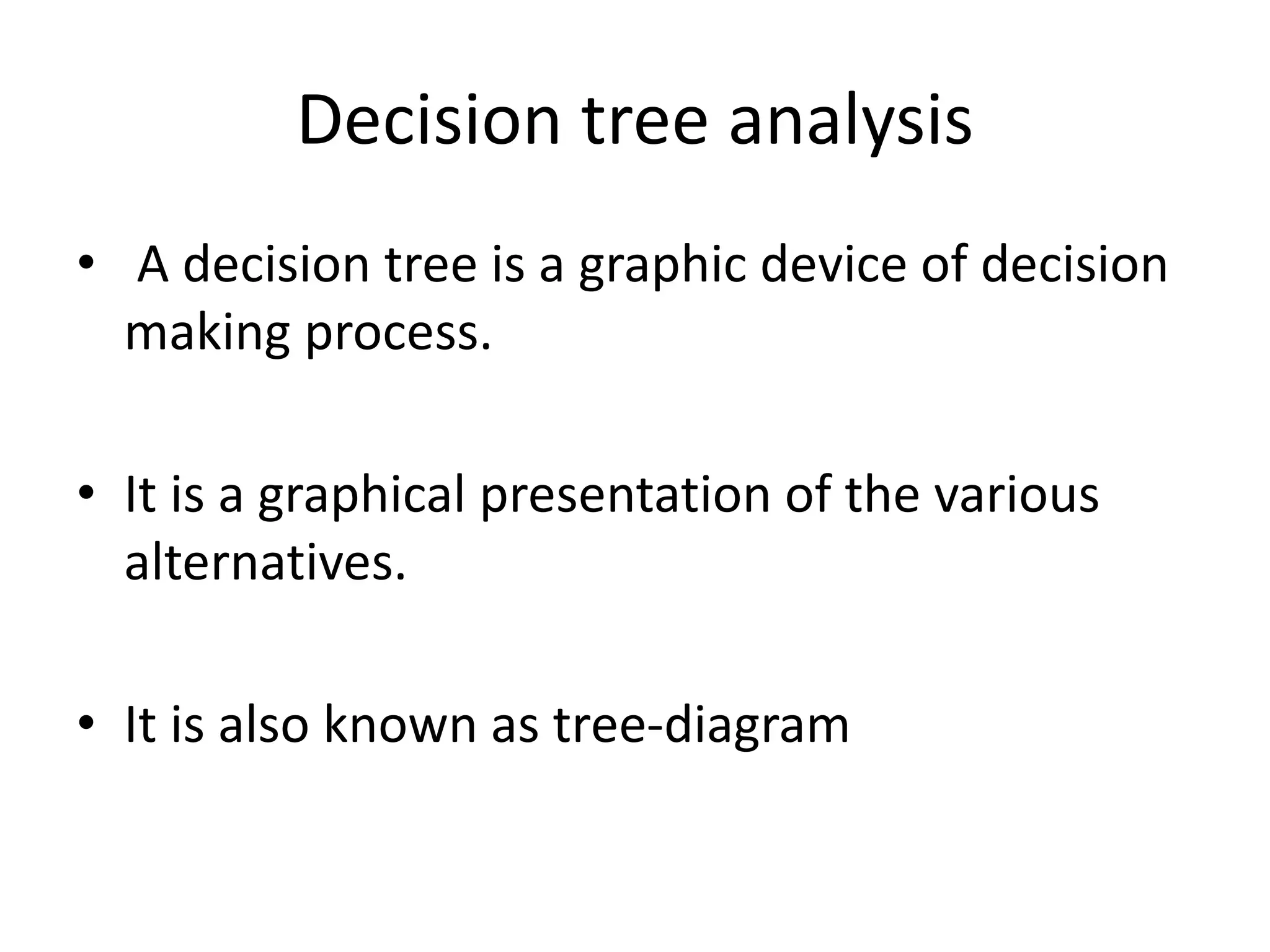 Decision tree analysis

• A decision tree is a graphic device of decision making process.

• It is a graphical presentation of the various alternatives.

• It is also known as tree-diagram